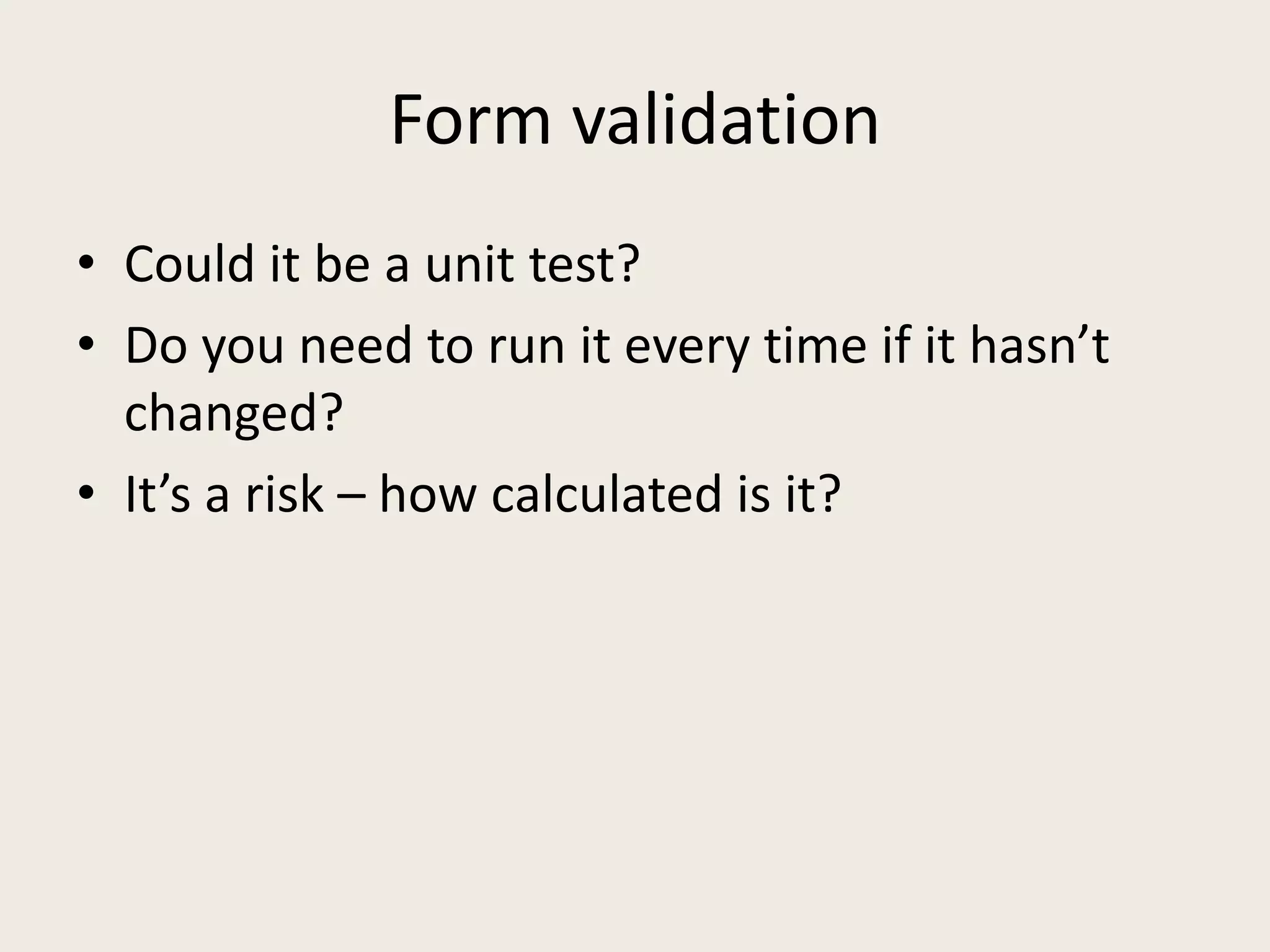 Form validation

• Could it be a unit test?
• Do you need to run it every time if it hasn’t changed?
• It’s a risk – how calculated is it?